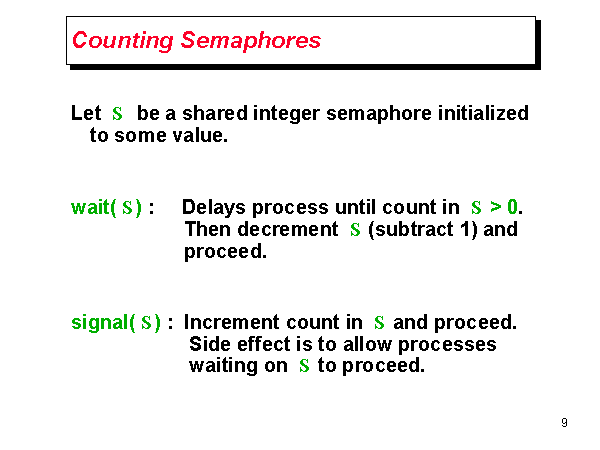 Counting Semaphores

Let S be a shared integer semaphore initialized to some value.

wait( S ) : Delays process until count in S > 0. Then decrement S (subtract 1) and proceed.

signal( S ) : Increment count in S and proceed. Side effect is to allow processes waiting on S to proceed.

9